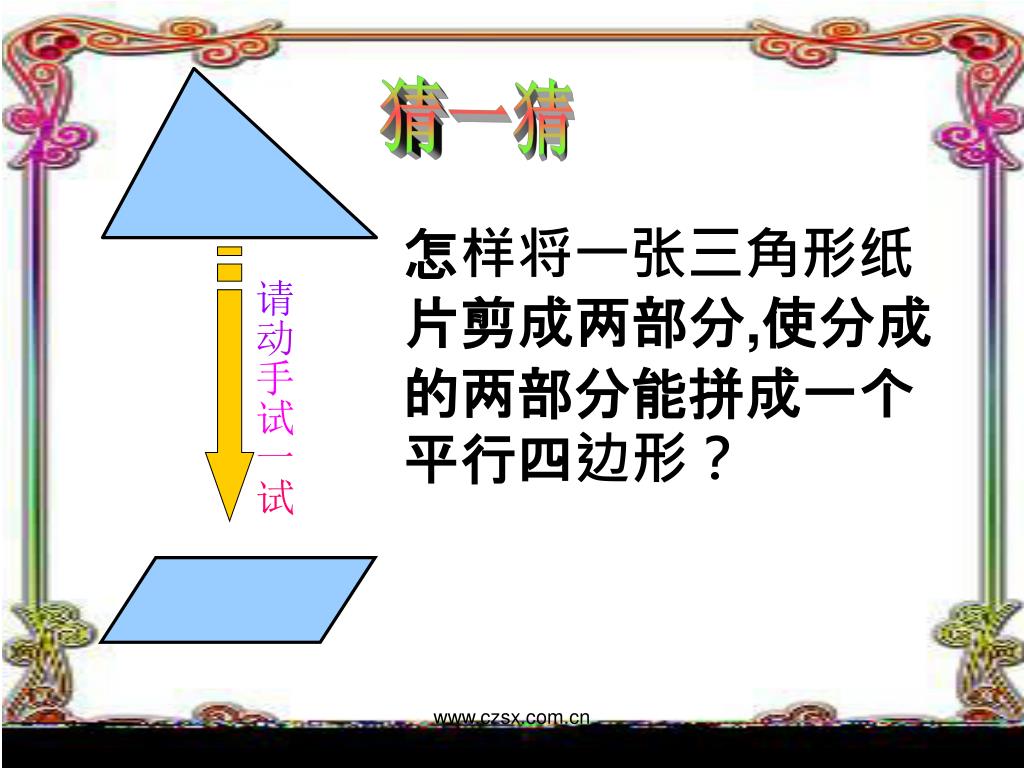 猜一猜

请动手试一试

怎样将一张三角形纸片剪成两部分,使分成的两部分能拼成一个平行四边形？

www.czsx.com.cn